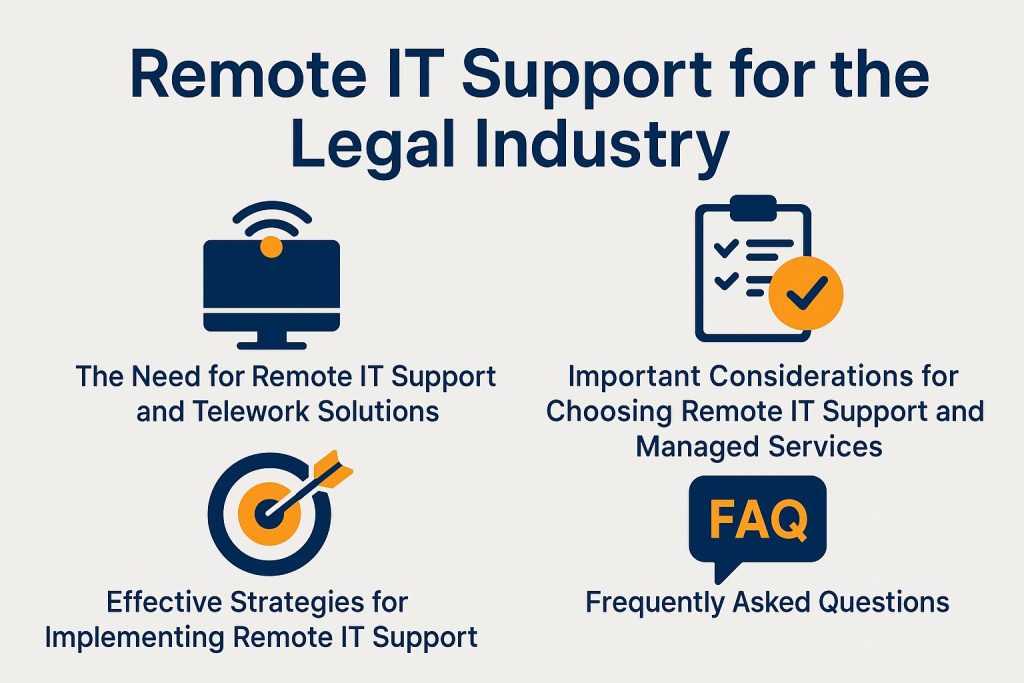 Remote IT Support for the Legal Industry

The Need for Remote IT Support and Telework Solutions

Important Considerations for Choosing Remote IT Support and Managed Services

Effective Strategies for Implementing Remote IT Support

FAQ

Frequently Asked Questions